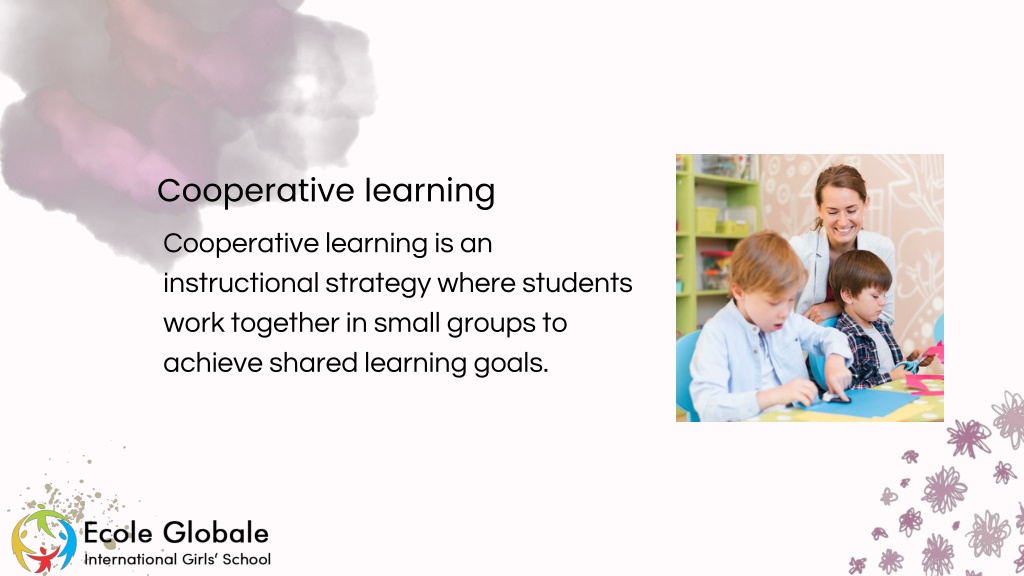 Cooperative learning

Cooperative learning is an instructional strategy where students work together in small groups to achieve shared learning goals.

Ecole Globale
International Girls' School